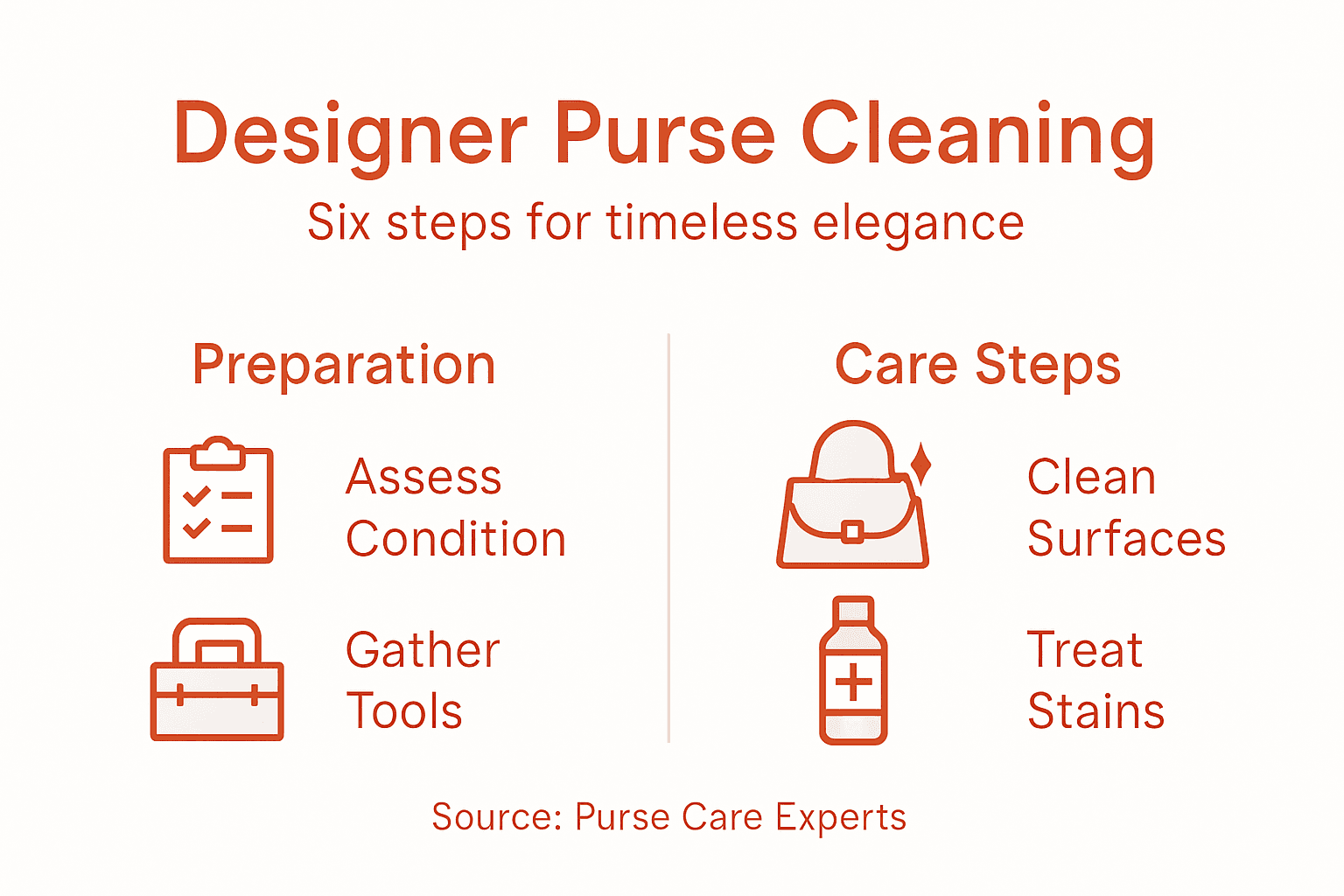 Designer Purse Cleaning

Six steps for timeless elegance

Preparation

Assess Condition

Gather Tools

Care Steps

Clean Surfaces

Treat Stains

Source: Purse Care Experts